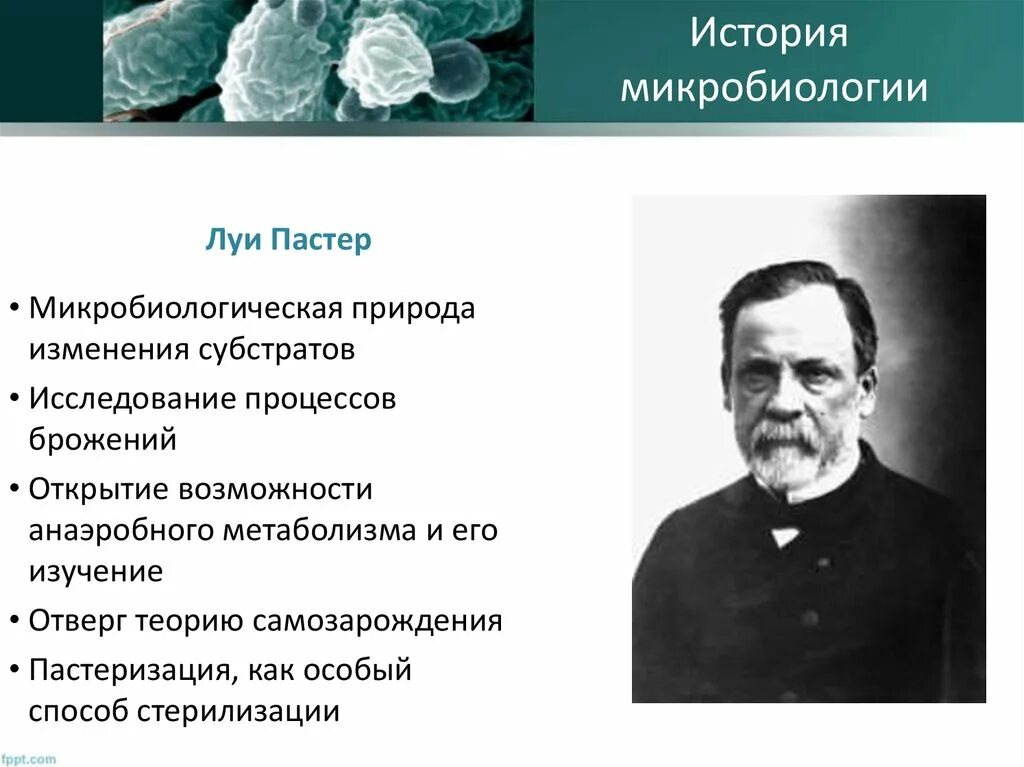 История микробиологии

Луи Пастер

• Микробиологическая природа изменения субстратов
• Исследование процессов брожений
• Открытие возможности анаэробного метаболизма и его изучение
• Отверг теорию самозарождения
• Пастеризация, как особый способ стерилизации

fppt.com